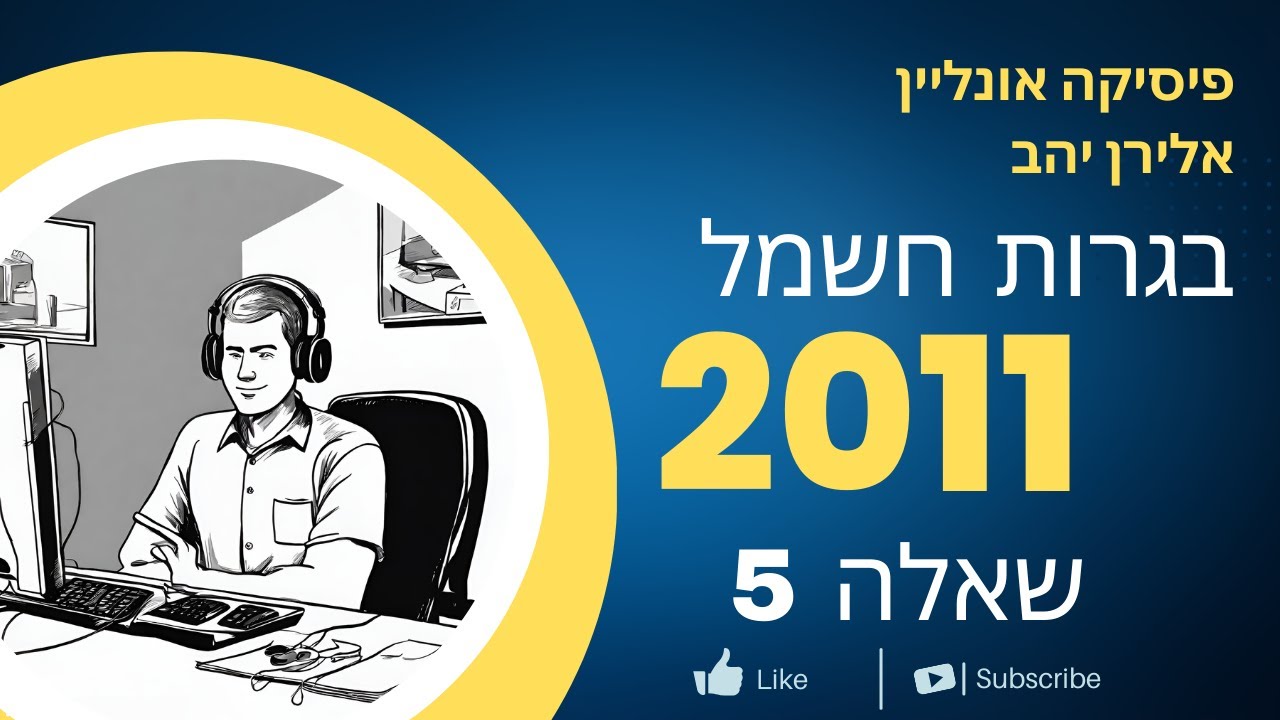 פיסיקה אונליין
אלירן יהב
בגרות חשמל
2011
שאלה 5

Like
Subscribe